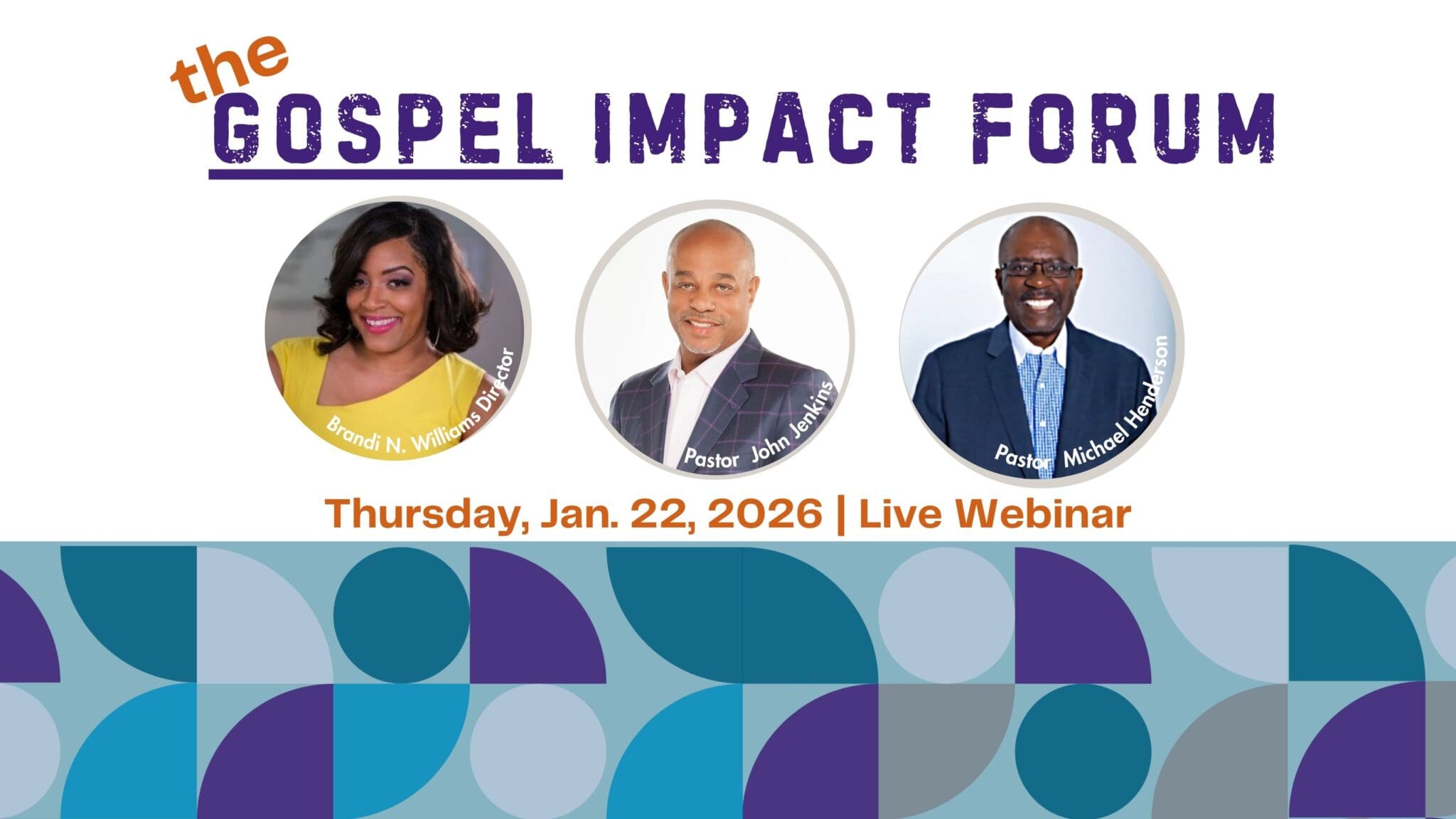 the GOSPEL IMPACT FORUM

Brandi N. Williams Director

Pastor John Jenkins

Pastor Michael Henderson

Thursday, Jan. 22, 2026 | Live Webinar